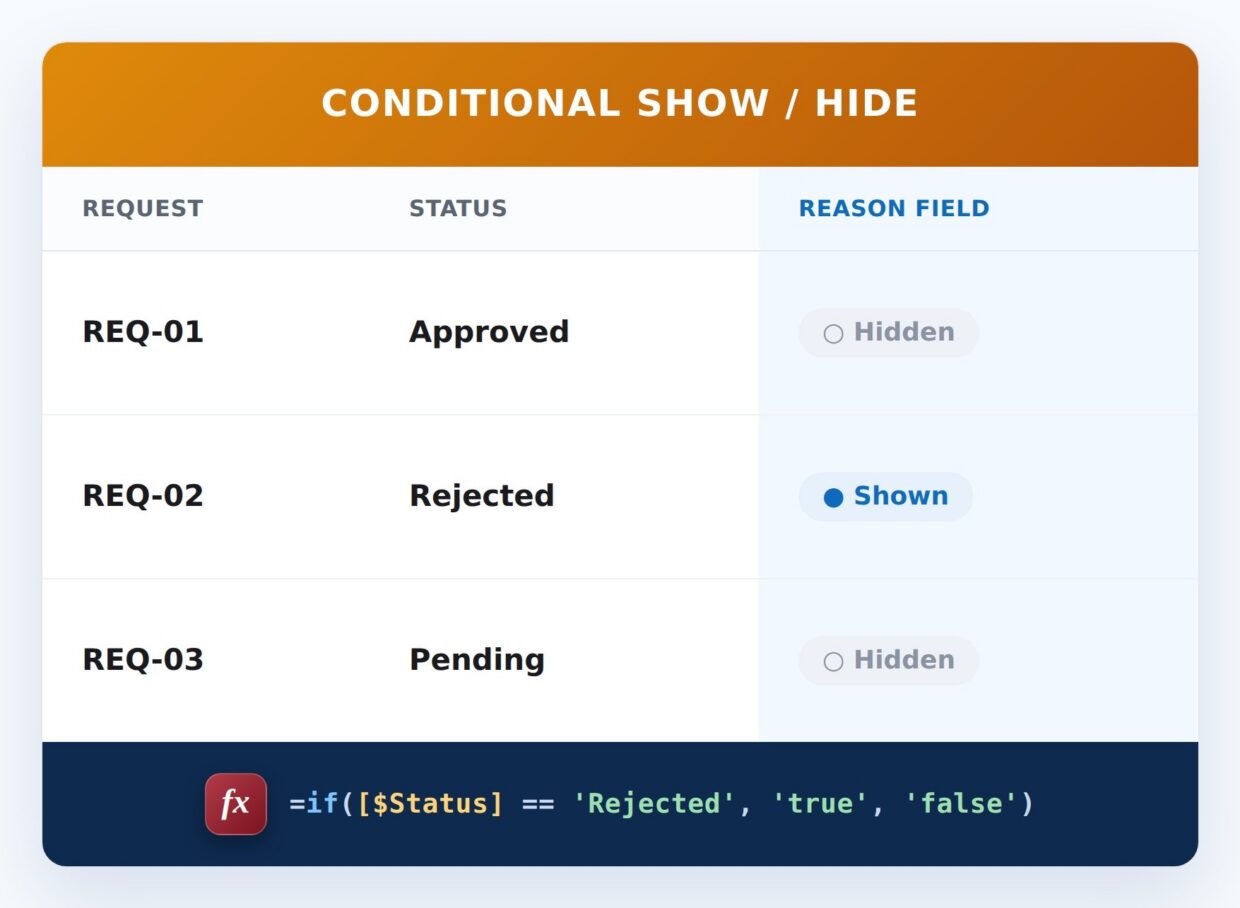 CONDITIONAL SHOW / HIDE

| REQUEST | STATUS | REASON FIELD |
|---|---|---|
| REQ-01 | Approved | ○ Hidden |
| REQ-02 | Rejected | ● Shown |
| REQ-03 | Pending | ○ Hidden |

fx =if([$Status] == 'Rejected', 'true', 'false')